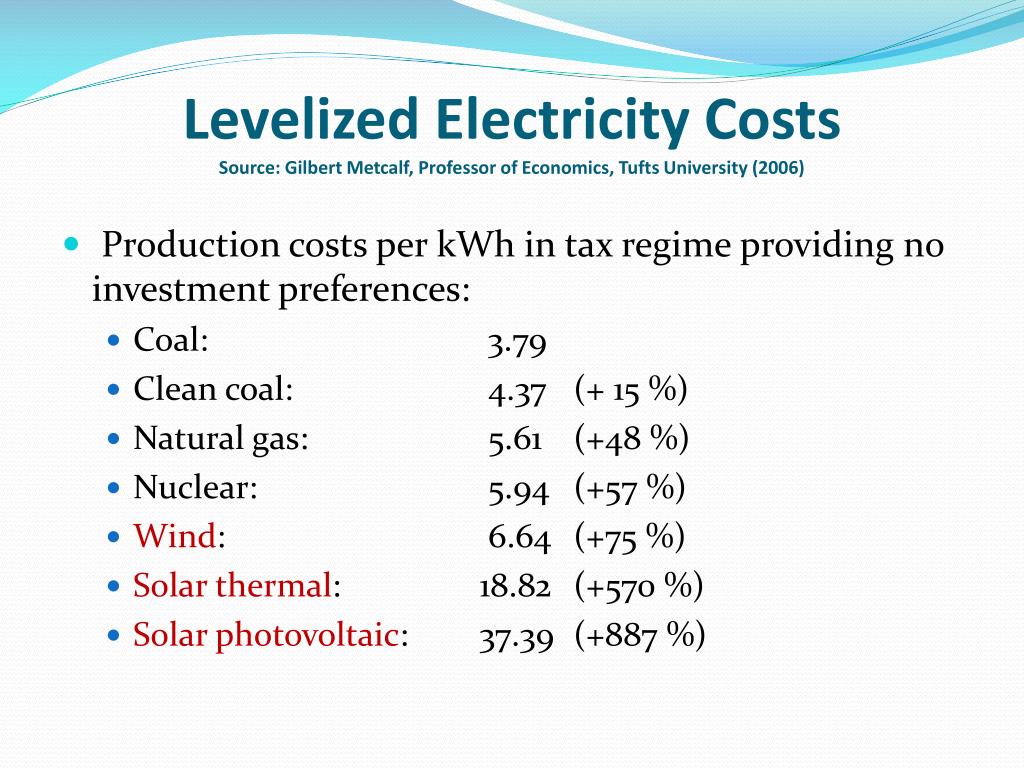 Levelized Electricity Costs
Source: Gilbert Metcalf, Professor of Economics, Tufts University (2006)

Production costs per kWh in tax regime providing no investment preferences:

Coal: 3.79
Clean coal: 4.37 (+ 15 %)
Natural gas: 5.61 (+48 %)
Nuclear: 5.94 (+57 %)
Wind: 6.64 (+75 %)
Solar thermal: 18.82 (+570 %)
Solar photovoltaic: 37.39 (+887 %)